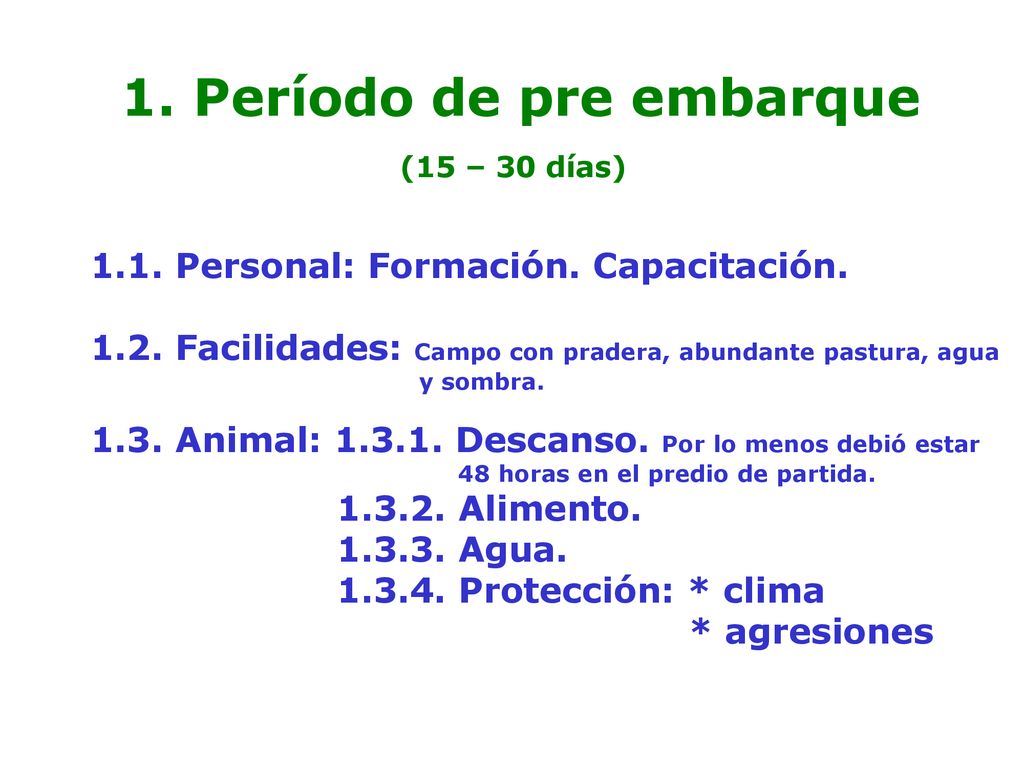 1. Período de pre embarque

(15 – 30 días)

1.1. Personal: Formación. Capacitación.

1.2. Facilidades: Campo con pradera, abundante pastura, agua y sombra.

1.3. Animal: 1.3.1. Descanso. Por lo menos debió estar 48 horas en el predio de partida.
1.3.2. Alimento.
1.3.3. Agua.
1.3.4. Protección: * clima
* agresiones